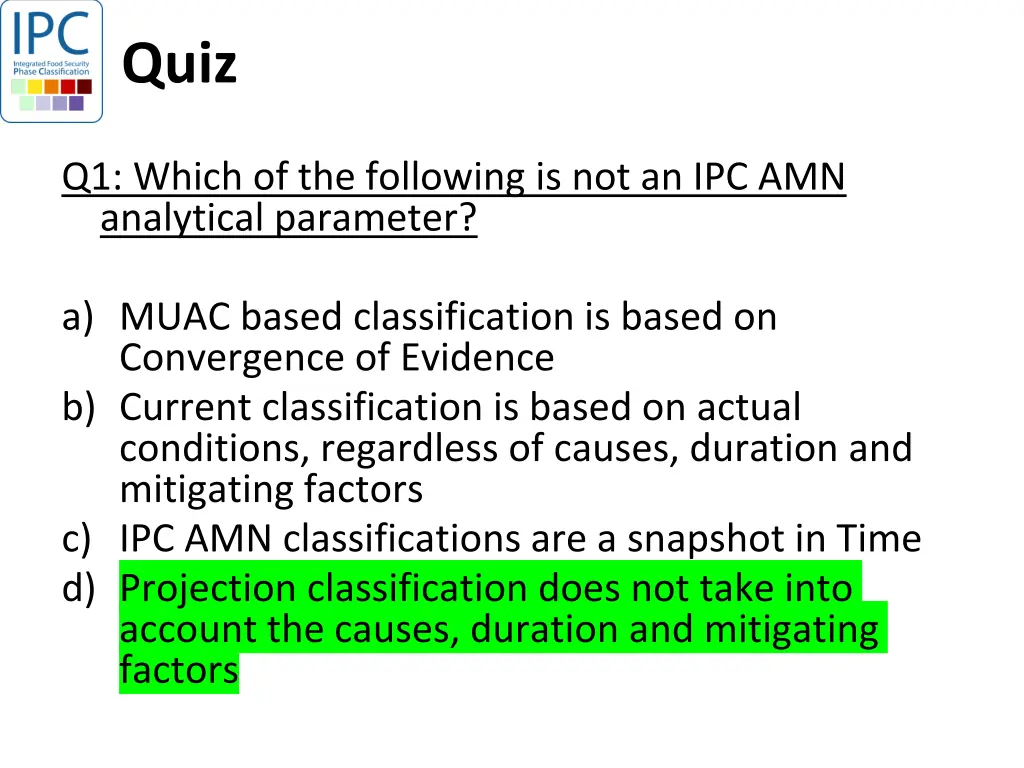 IPC
Integrated Food Security Phase Classification

Quiz

Q1: Which of the following is not an IPC AMN analytical parameter?

a) MUAC based classification is based on Convergence of Evidence
b) Current classification is based on actual conditions, regardless of causes, duration and mitigating factors
c) IPC AMN classifications are a snapshot in Time
d) Projection classification does not take into account the causes, duration and mitigating factors